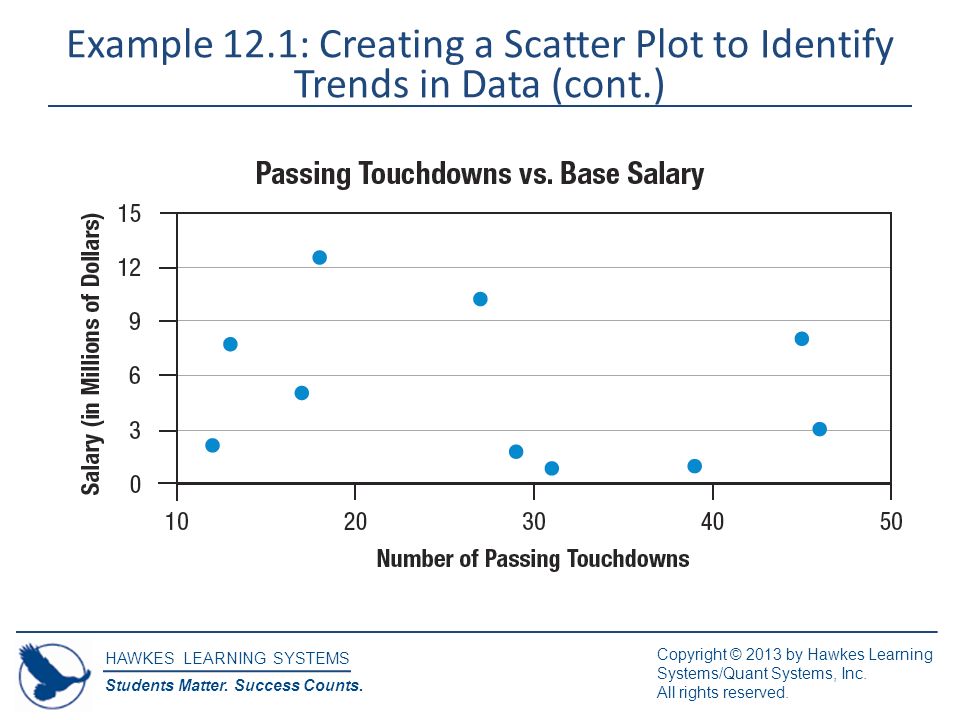 Example 12.1: Creating a Scatter Plot to Identify Trends in Data (cont.)

Passing Touchdowns vs. Base Salary

Salary (in Millions of Dollars)

15
12
9
6
3
0

10
20
30
40
50

Number of Passing Touchdowns

HAWKES LEARNING SYSTEMS
Students Matter. Success Counts.

Copyright © 2013 by Hawkes Learning Systems/Quant Systems, Inc.
All rights reserved.